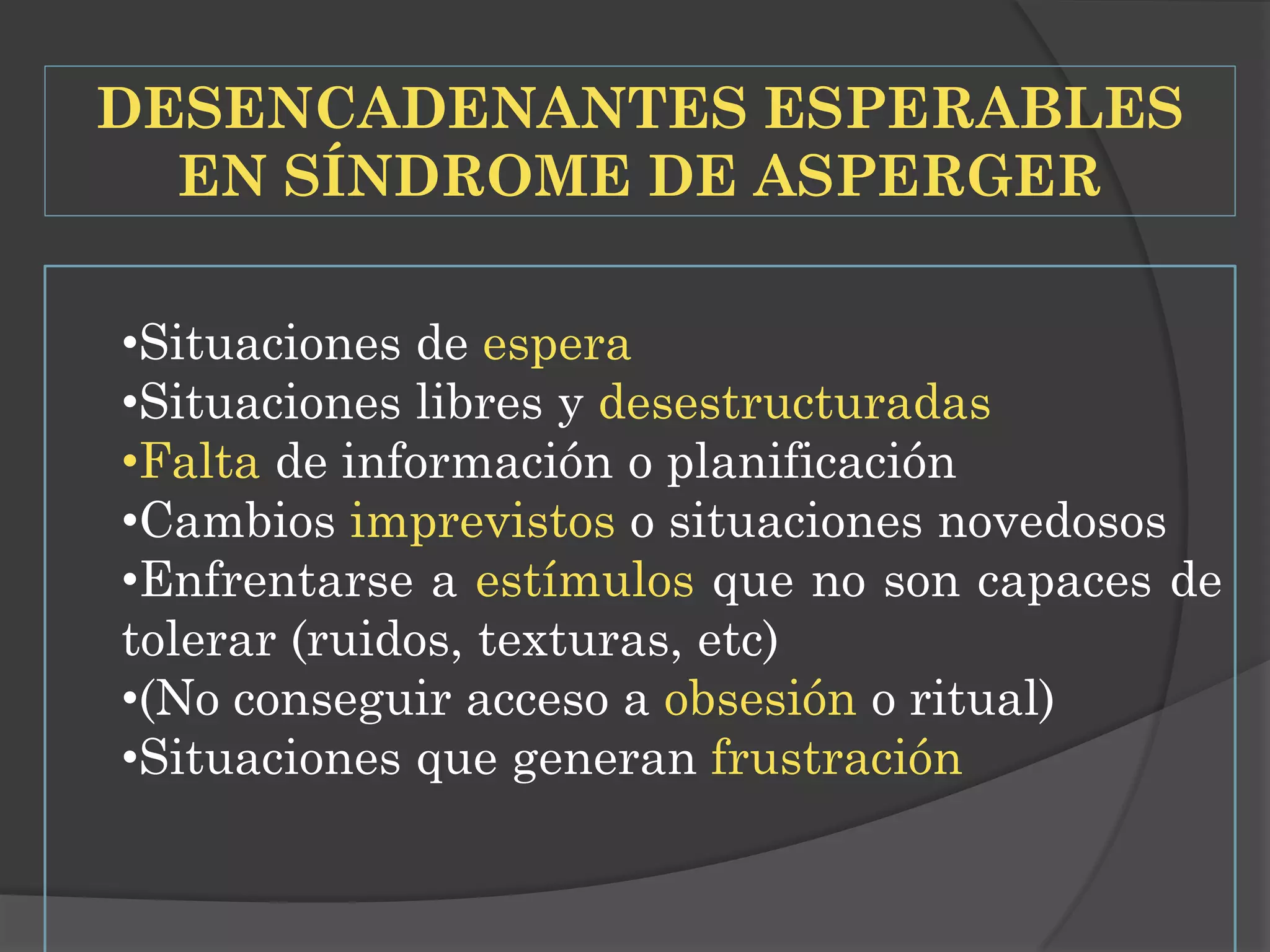 DESENCADENANTES ESPERABLES EN SÍNDROME DE ASPERGER

•Situaciones de espera
•Situaciones libres y desestructuradas
•Falta de información o planificación
•Cambios imprevistos o situaciones novedosos
•Enfrentarse a estímulos que no son capaces de tolerar (ruidos, texturas, etc)
•(No conseguir acceso a obsesión o ritual)
•Situaciones que generan frustración